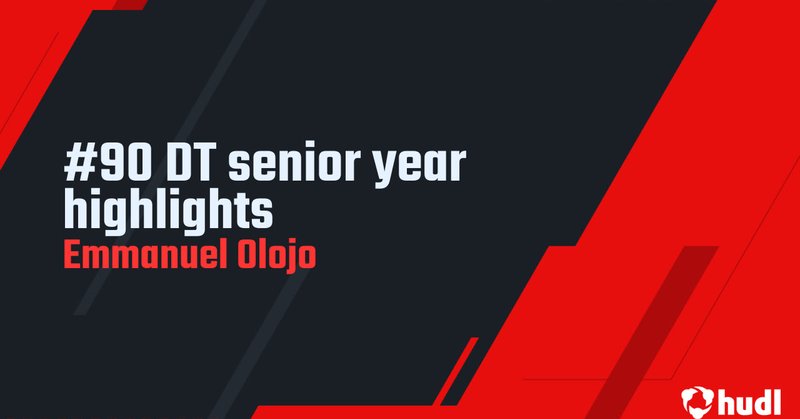 #90 DT senior year highlights
Emmanuel Olojo

hudl